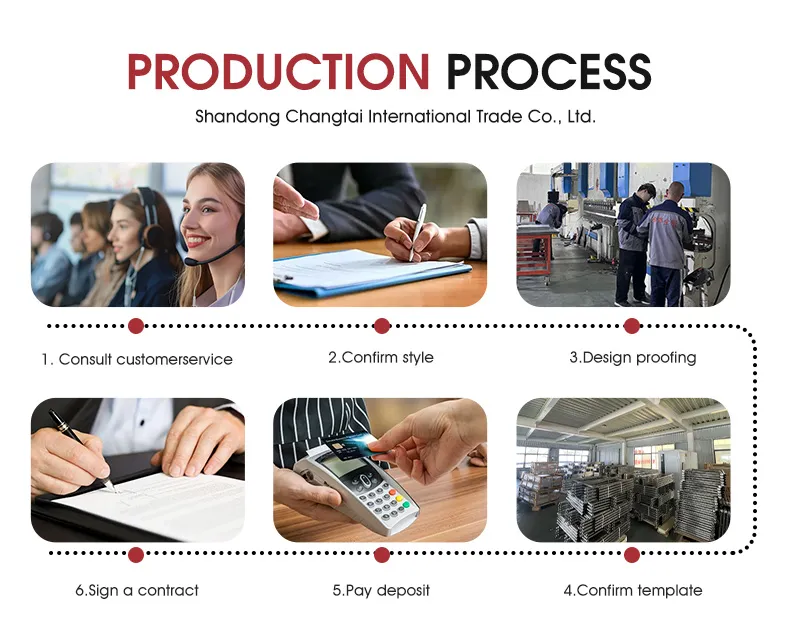 PRODUCTION PROCESS

Shandong Changtai International Trade Co., Ltd.

1. Consult customerservice

2.Confirm style

3.Design proofing

6.Sign a contract

5.Pay deposit

4.Confirm template